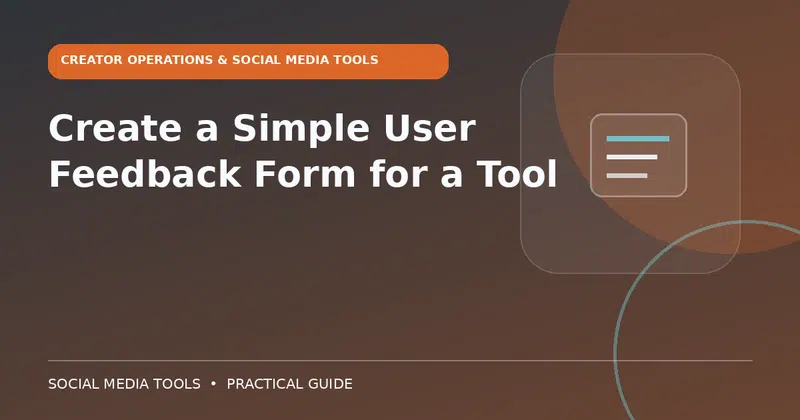 CREATOR OPERATIONS & SOCIAL MEDIA TOOLS

Create a Simple User Feedback Form for a Tool

SOCIAL MEDIA TOOLS • PRACTICAL GUIDE